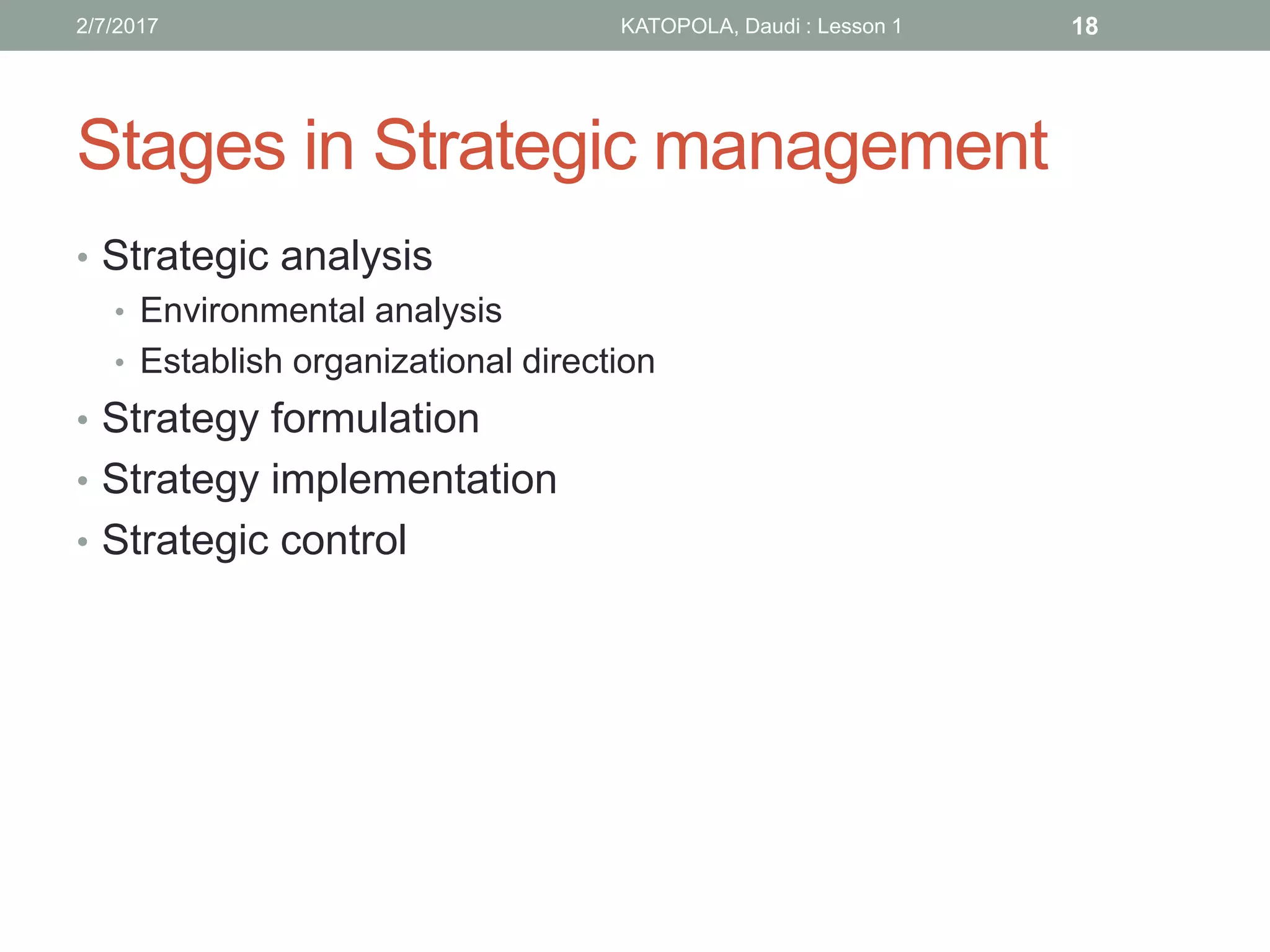 2/7/2017 KATOPOLA, Daudi : Lesson 1 18

Stages in Strategic management

• Strategic analysis
  • Environmental analysis
  • Establish organizational direction
• Strategy formulation
• Strategy implementation
• Strategic control